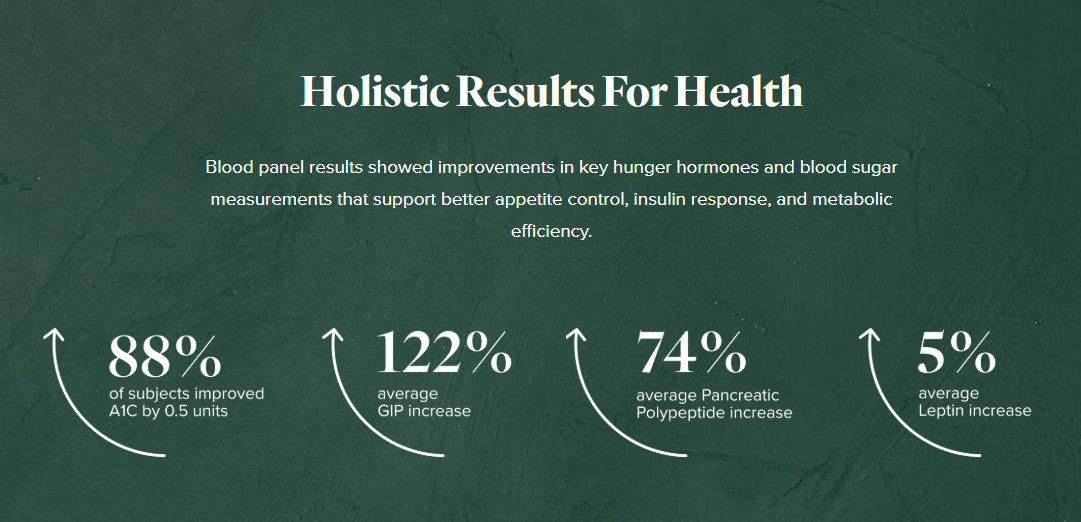 Holistic Results For Health

Blood panel results showed improvements in key hunger hormones and blood sugar measurements that support better appetite control, insulin response, and metabolic efficiency.

88%
of subjects improved A1C by 0.5 units

122%
average GIP increase

74%
average Pancreatic Polypeptide increase

5%
average Leptin increase